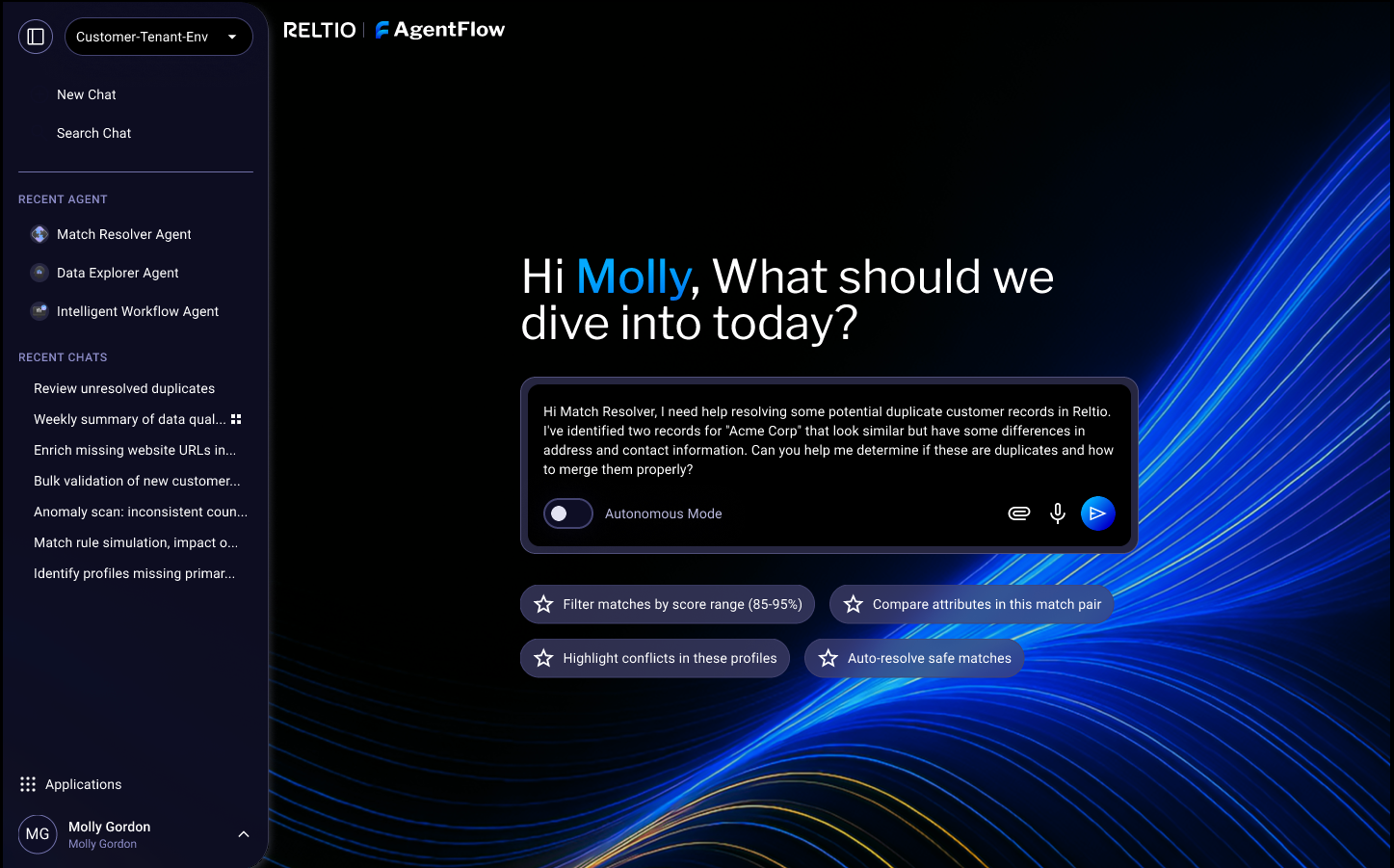 Customer-Tenant-Env

New Chat

Search Chat

RECENT AGENT

Match Resolver Agent

Data Explorer Agent

Intelligent Workflow Agent

RECENT CHATS

Review unresolved duplicates

Weekly summary of data qual...

Enrich missing website URLs in...

Bulk validation of new customer...

Anomaly scan: inconsistent coun...

Match rule simulation, impact o...

Identify profiles missing primar...

Applications

MG Molly Gordon
Molly Gordon

RELTIO | AgentFlow

Hi Molly, What should we dive into today?

Hi Match Resolver, I need help resolving some potential duplicate customer records in Reltio. I've identified two records for "Acme Corp" that look similar but have some differences in address and contact information. Can you help me determine if these are duplicates and how to merge them properly?

Autonomous Mode

Filter matches by score range (85-95%)

Compare attributes in this match pair

Highlight conflicts in these profiles

Auto-resolve safe matches